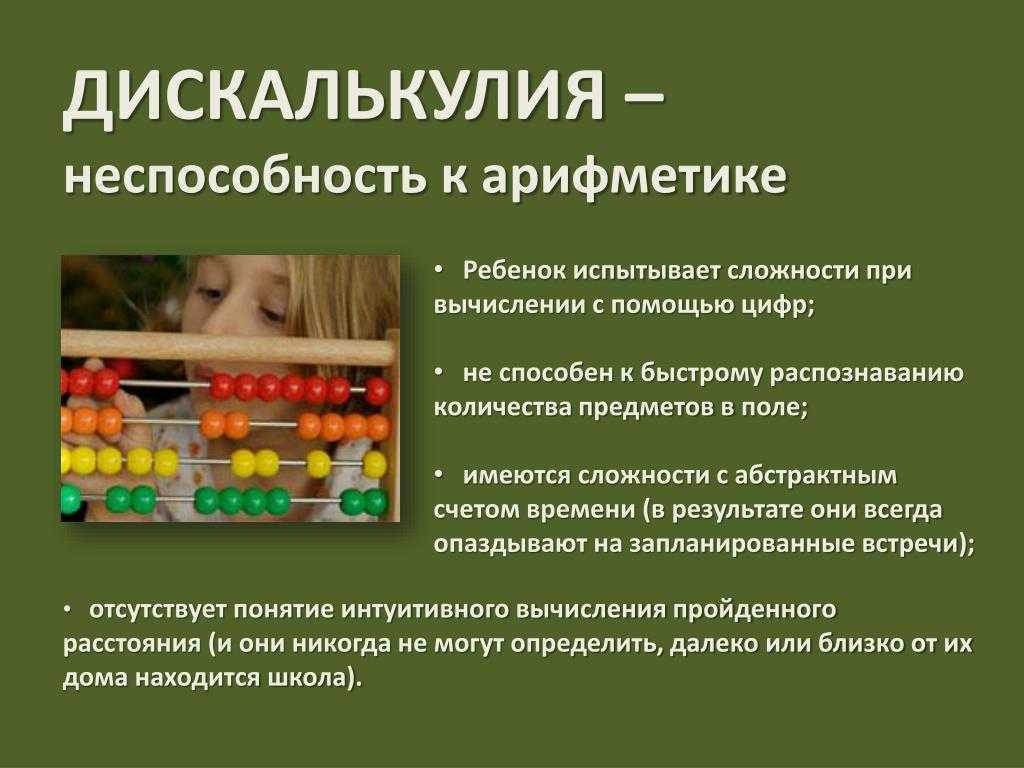 ДИСКАЛЬКУЛИЯ –
неспособность к арифметике

• Ребенок испытывает сложности при вычислении с помощью цифр;

• не способен к быстрому распознаванию количества предметов в поле;

• имеются сложности с абстрактным счетом времени (в результате они всегда опаздывают на запланированные встречи);

• отсутствует понятие интуитивного вычисления пройденного расстояния (и они никогда не могут определить, далеко или близко от их дома находится школа).